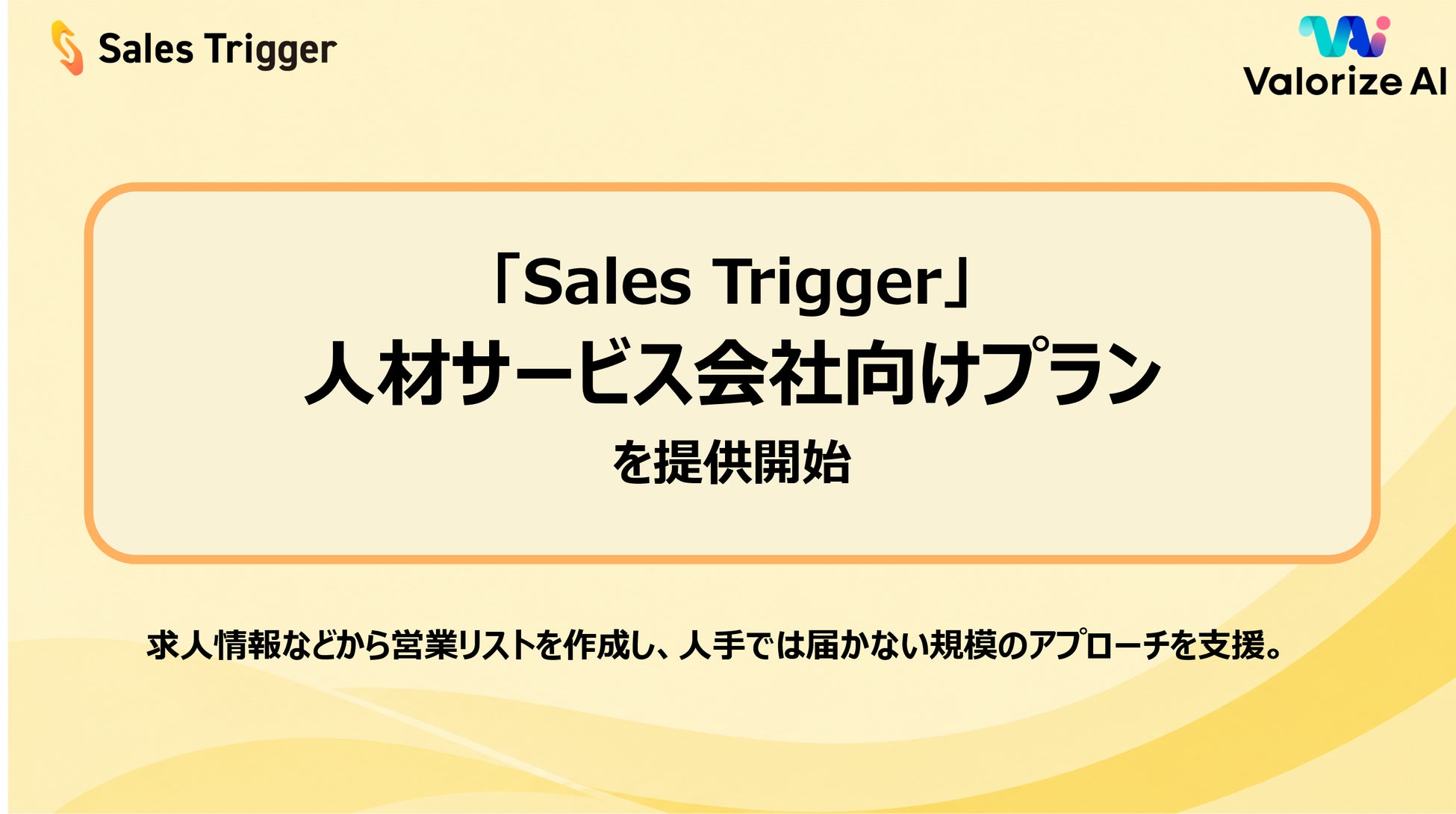 Sales Trigger

Valorize AI

「Sales Trigger」
人材サービス会社向けプラン
を提供開始

求人情報などから営業リストを作成し、人手では届かない規模のアプローチを支援。